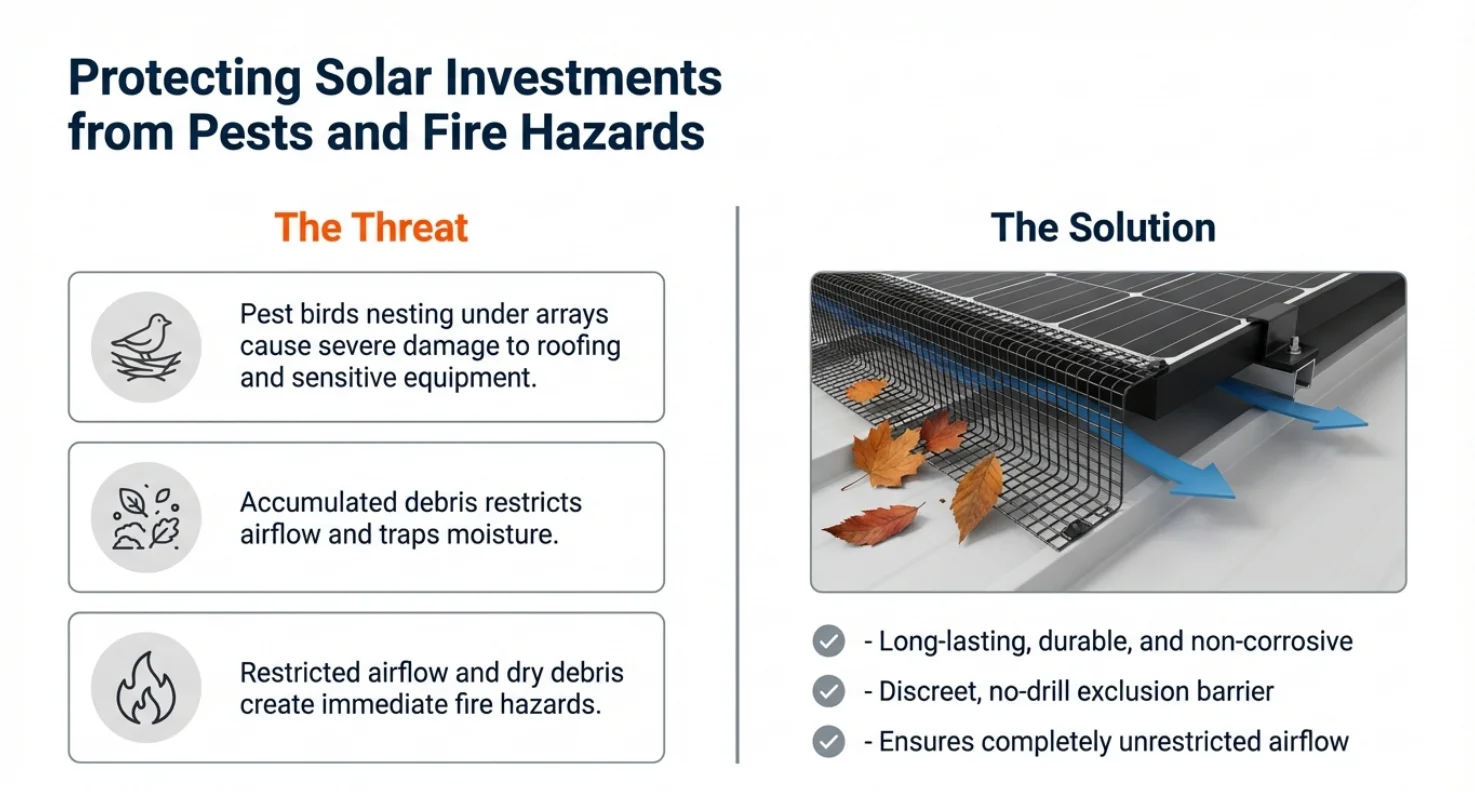 Protecting Solar Investments from Pests and Fire Hazards

The Threat

Pest birds nesting under arrays cause severe damage to roofing and sensitive equipment.

Accumulated debris restricts airflow and traps moisture.

Restricted airflow and dry debris create immediate fire hazards.

The Solution

- Long-lasting, durable, and non-corrosive

- Discreet, no-drill exclusion barrier

- Ensures completely unrestricted airflow